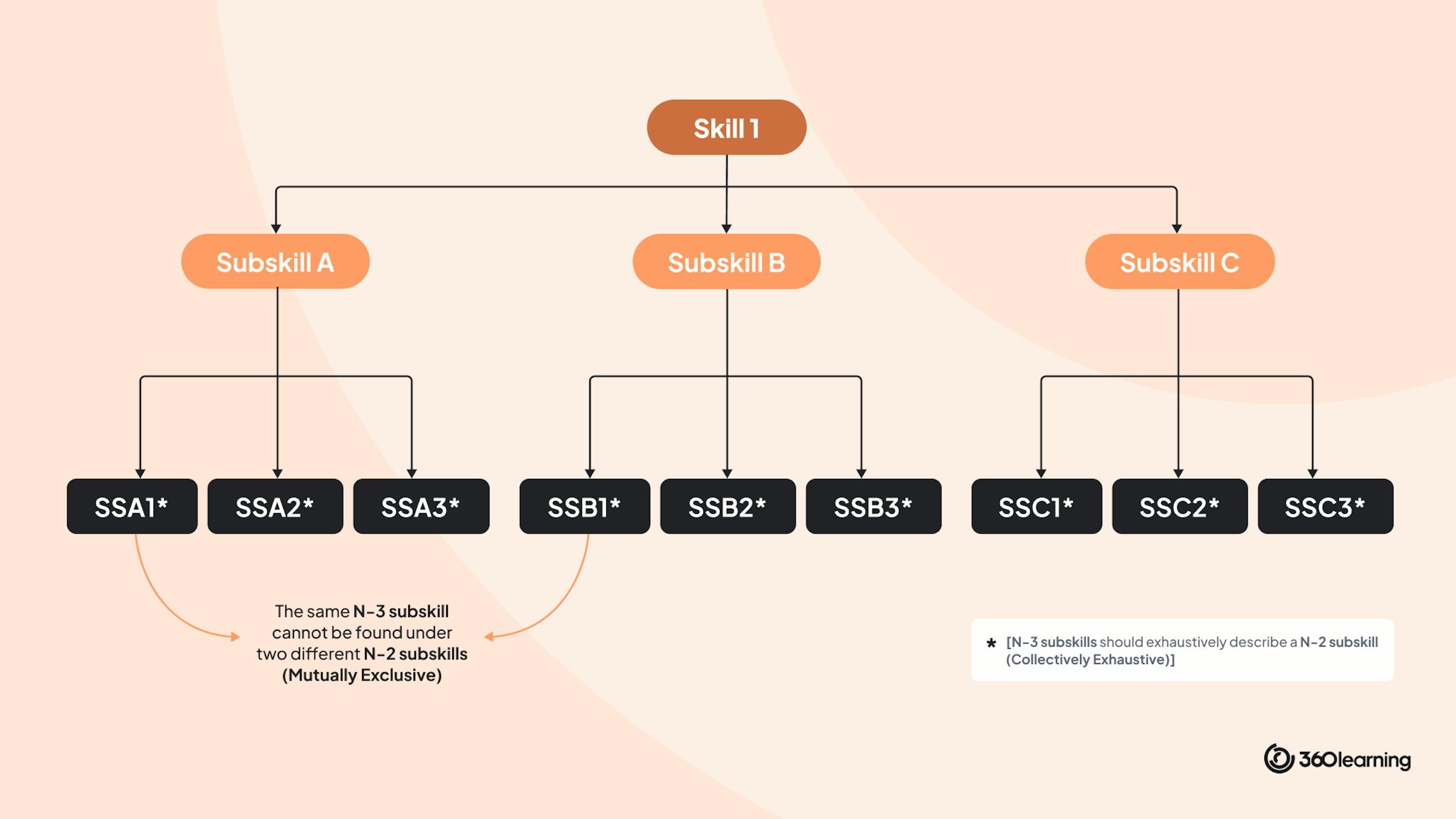 Skill 1

Subskill A

Subskill B

Subskill C

SSA1*

SSA2*

SSA3*

SSB1*

SSB2*

SSB3*

SSC1*

SSC2*

SSC3*

The same N-3 subskill cannot be found under two different N-2 subskills (Mutually Exclusive)

* [N-3 subskills should exhaustively describe a N-2 subskill (Collectively Exhaustive)]

360learning